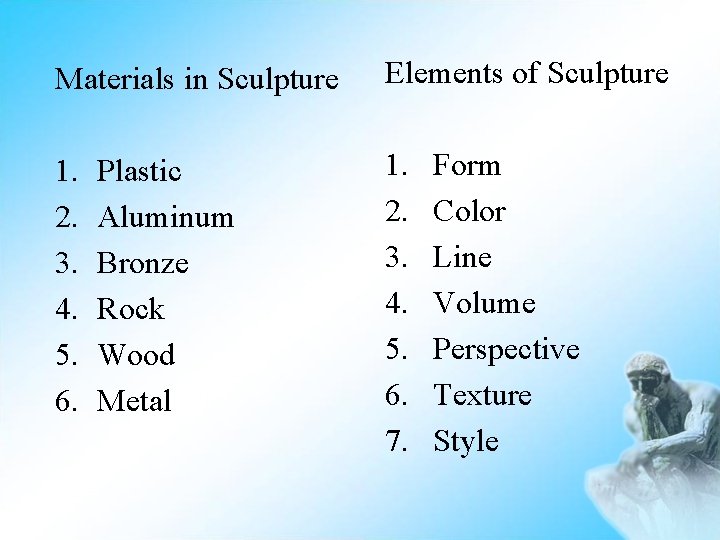 Materials in Sculpture

1. Plastic
2. Aluminum
3. Bronze
4. Rock
5. Wood
6. Metal

Elements of Sculpture

1. Form
2. Color
3. Line
4. Volume
5. Perspective
6. Texture
7. Style